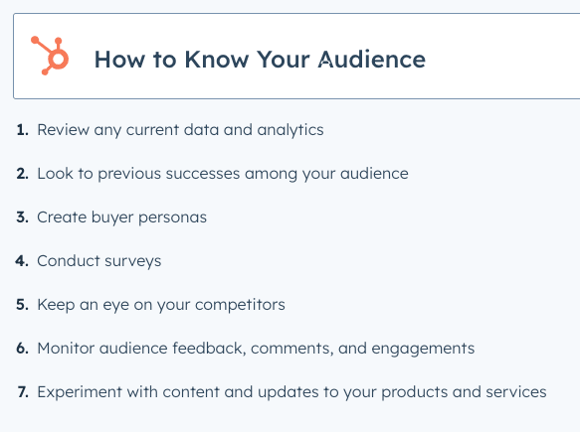 How to Know Your Audience

1. Review any current data and analytics
2. Look to previous successes among your audience
3. Create buyer personas
4. Conduct surveys
5. Keep an eye on your competitors
6. Monitor audience feedback, comments, and engagements
7. Experiment with content and updates to your products and services